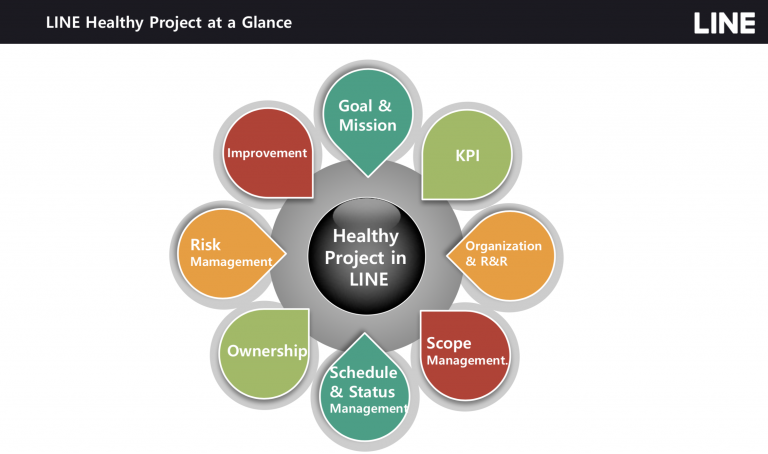 LINE Healthy Project at a Glance

LINE

Healthy Project in LINE

Goal & Mission

KPI

Organization & R&R

Scope Management.

Schedule & Status Management

Ownership

Risk Mamagement

Improvement